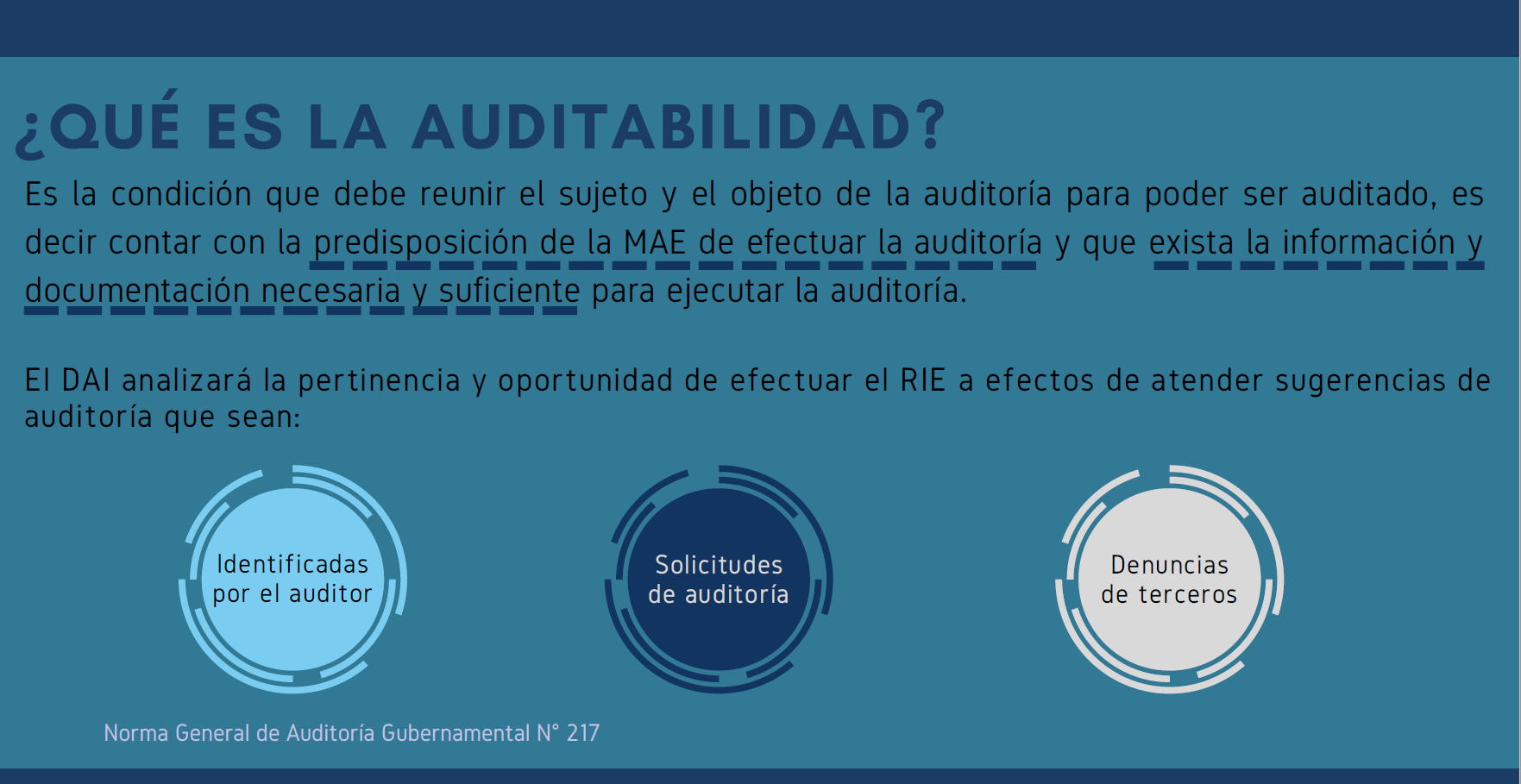 ¿QUÉ ES LA AUDITABILIDAD?

Es la condición que debe reunir el sujeto y el objeto de la auditoría para poder ser auditado, es decir contar con la predisposición de la MAE de efectuar la auditoría y que exista la información y documentación necesaria y suficiente para ejecutar la auditoría.

El DAI analizará la pertinencia y oportunidad de efectuar el RIE a efectos de atender sugerencias de auditoría que sean:

Identificadas por el auditor

Solicitudes de auditoría

Denuncias de terceros

Norma General de Auditoría Gubernamental N° 217